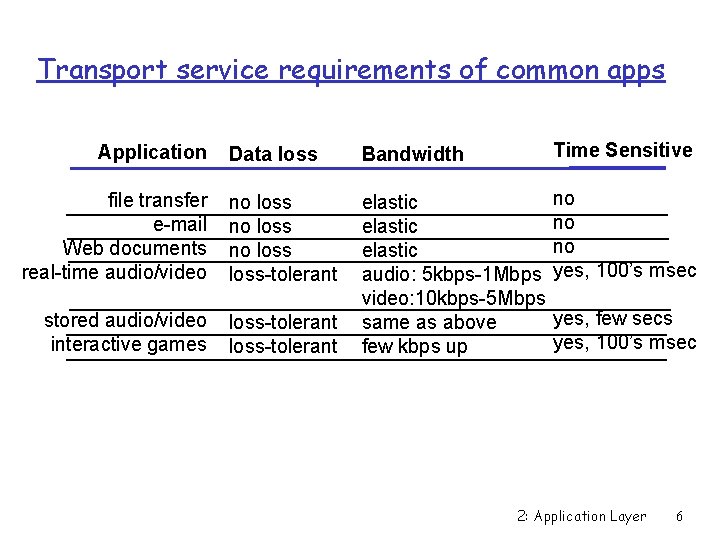 Transport service requirements of common apps

| Application | Data loss | Bandwidth | Time Sensitive |
|---|---|---|---|
| file transfer | no loss | elastic | no |
| e-mail | no loss | elastic | no |
| Web documents | no loss | elastic | no |
| real-time audio/video | loss-tolerant | audio: 5kbps-1Mbps video:10kbps-5Mbps | yes, 100's msec |
| stored audio/video | loss-tolerant | same as above | yes, few secs |
| interactive games | loss-tolerant | few kbps up | yes, 100's msec |

2: Application Layer 6